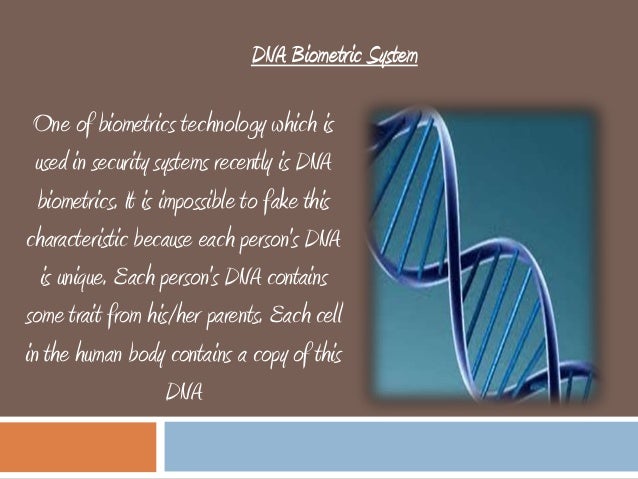 DNA Biometric System

One of biometrics technology which is used in security systems recently is DNA biometrics. It is impossible to fake this characteristic because each person's DNA is unique. Each person's DNA contains some trait from his/her parents. Each cell in the human body contains a copy of this DNA